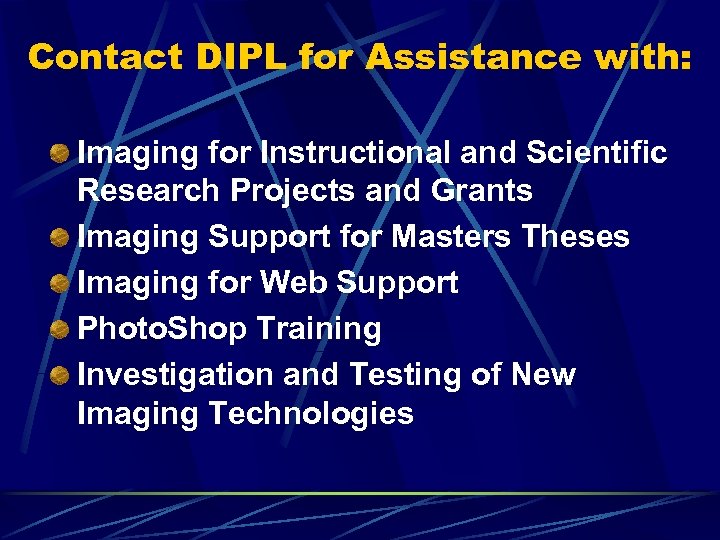 Contact DIPL for Assistance with:

Imaging for Instructional and Scientific Research Projects and Grants

Imaging Support for Masters Theses

Imaging for Web Support

PhotoShop Training

Investigation and Testing of New Imaging Technologies